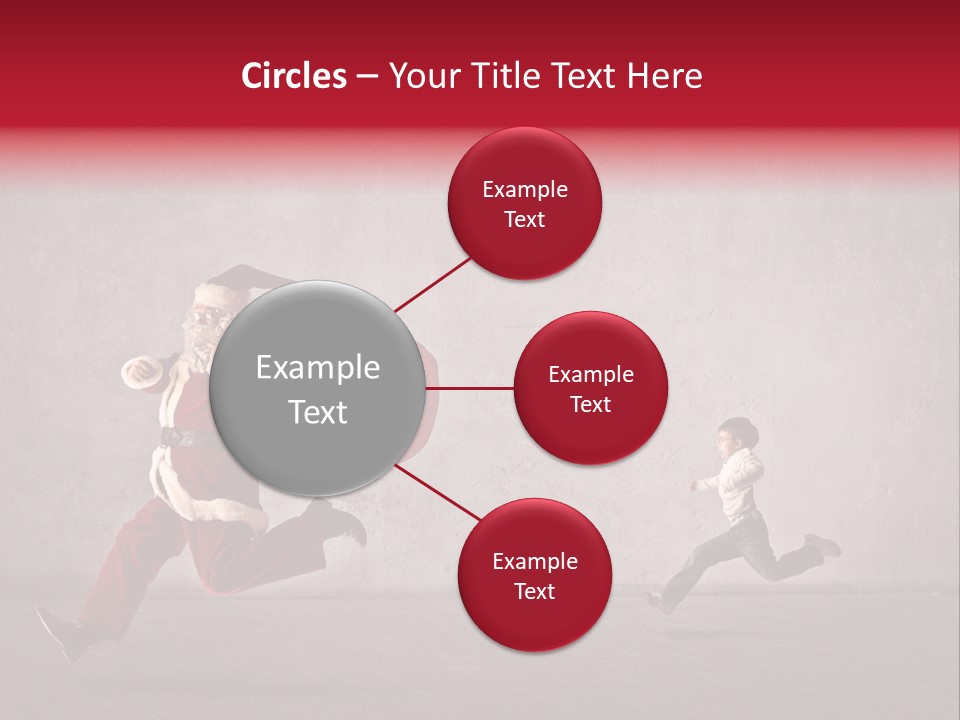 Circles – Your Title Text Here

Example Text

Example Text

Example Text

Example Text